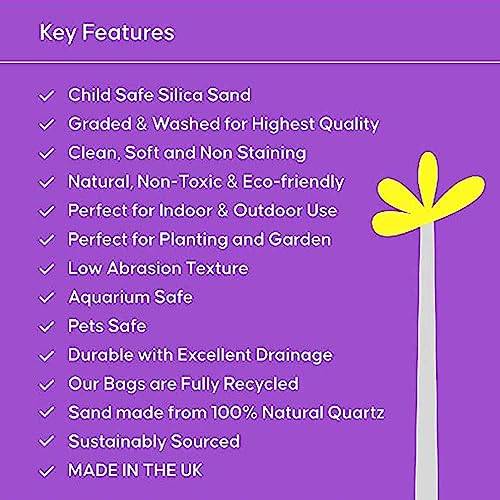 Key Features

✓ Child Safe Silica Sand
✓ Graded & Washed for Highest Quality
✓ Clean, Soft and Non Staining
✓ Natural, Non-Toxic & Eco-friendly
✓ Perfect for Indoor & Outdoor Use
✓ Perfect for Planting and Garden
✓ Low Abrasion Texture
✓ Aquarium Safe
✓ Pets Safe
✓ Durable with Excellent Drainage
✓ Our Bags are Fully Recycled
✓ Sand made from 100% Natural Quartz
✓ Sustainably Sourced
✓ MADE IN THE UK